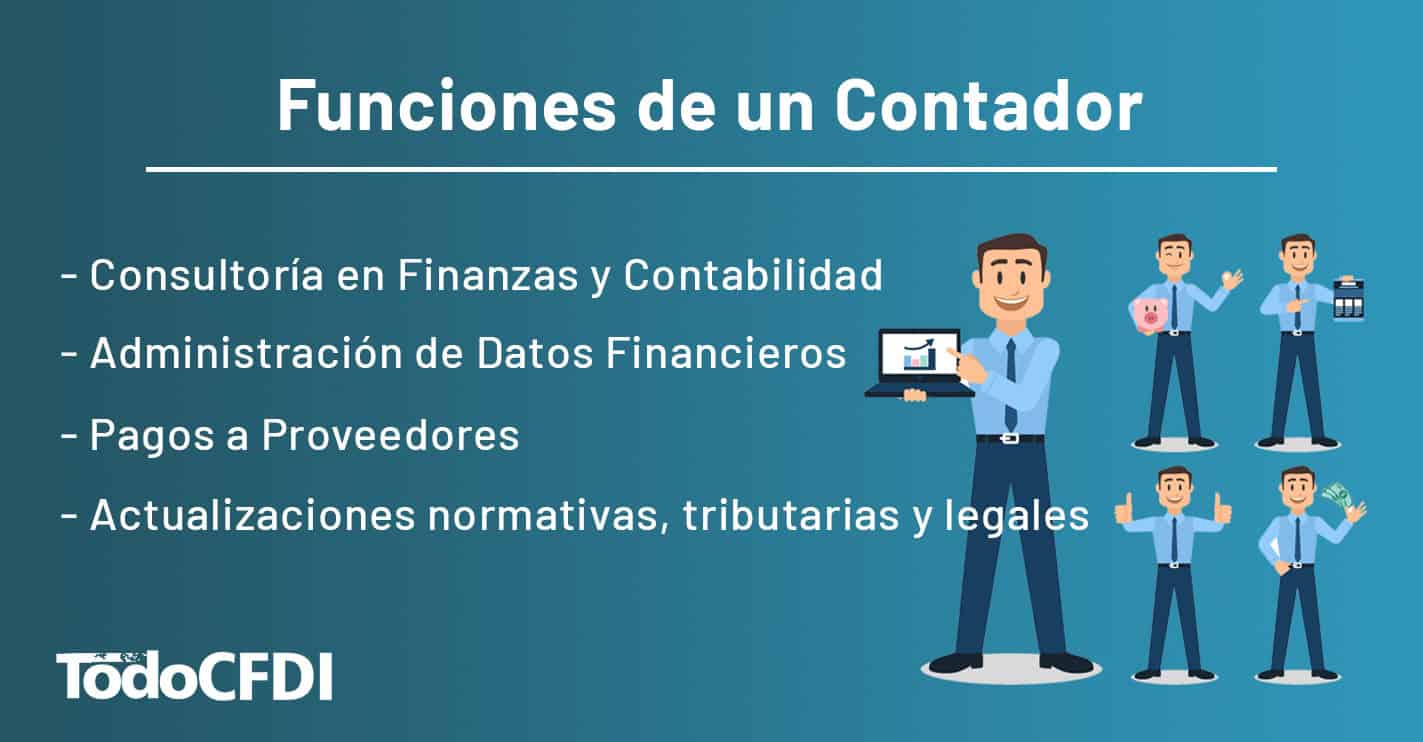 Funciones de un Contador

- Consultoría en Finanzas y Contabilidad
- Administración de Datos Financieros
- Pagos a Proveedores
- Actualizaciones normativas, tributarias y legales

TodoCFDI